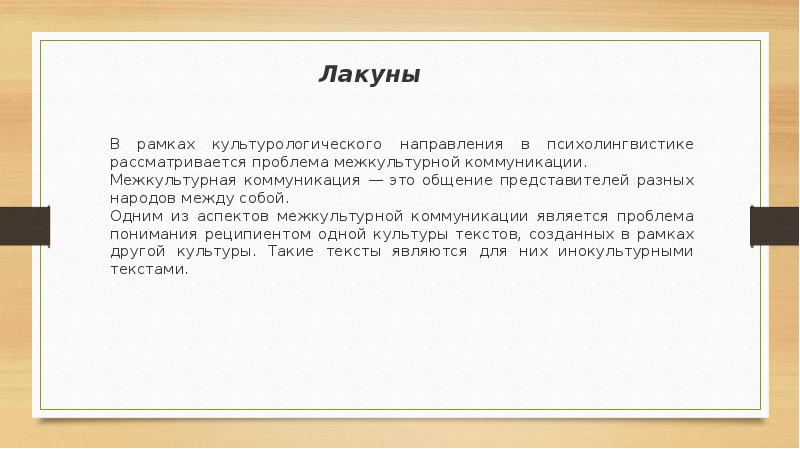 Лакуны

В рамках культурологического направления в психолингвистике рассматривается проблема межкультурной коммуникации.
Межкультурная коммуникация — это общение представителей разных народов между собой.
Одним из аспектов межкультурной коммуникации является проблема понимания реципиентом одной культуры текстов, созданных в рамках другой культуры. Такие тексты являются для них инокультурными текстами.